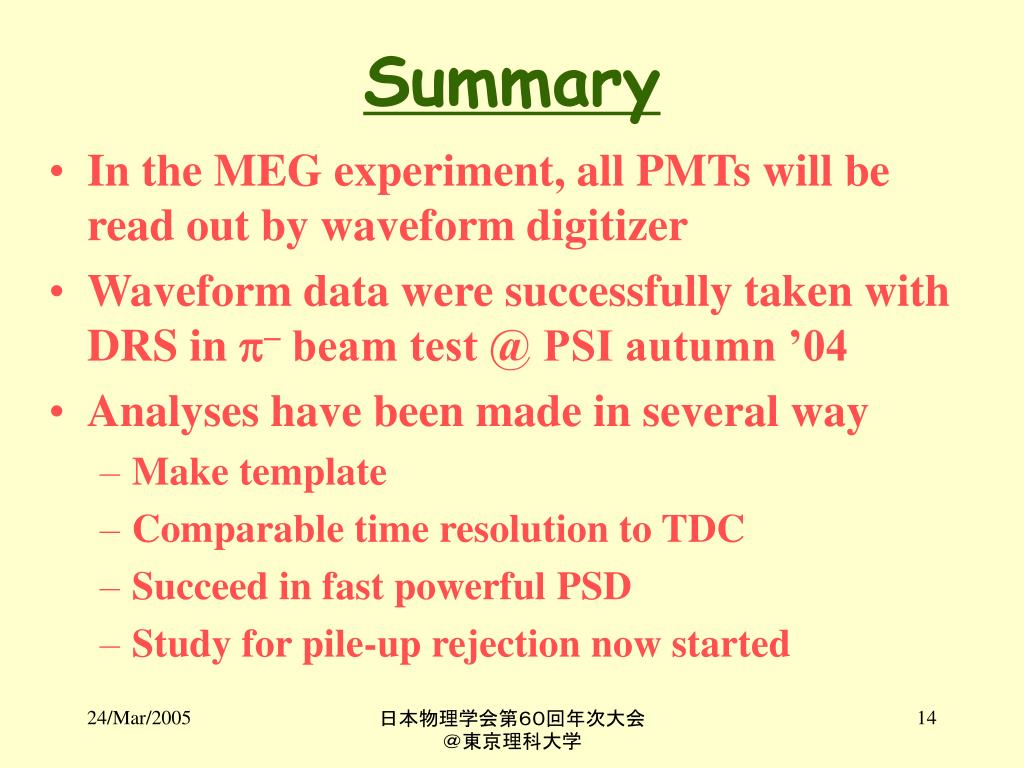 Summary

• In the MEG experiment, all PMTs will be read out by waveform digitizer
• Waveform data were successfully taken with DRS in $\pi^-$ beam test @ PSI autumn ’04
• Analyses have been made in several way
– Make template
– Comparable time resolution to TDC
– Succeed in fast powerful PSD
– Study for pile-up rejection now started

24/Mar/2005

日本物理学会第60回年次大会
＠東京理科大学

14